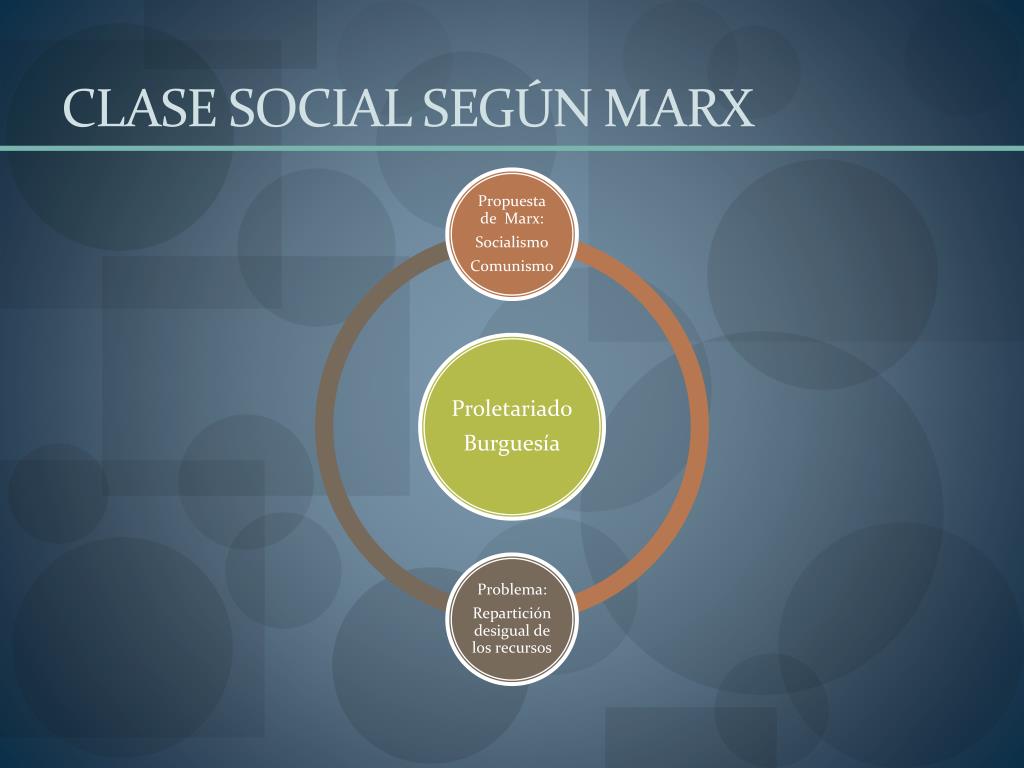 CLASE SOCIAL SEGÚN MARX

Propuesta de Marx:
Socialismo
Comunismo

Proletariado
Burguesía

Problema:
Repartición desigual de los recursos